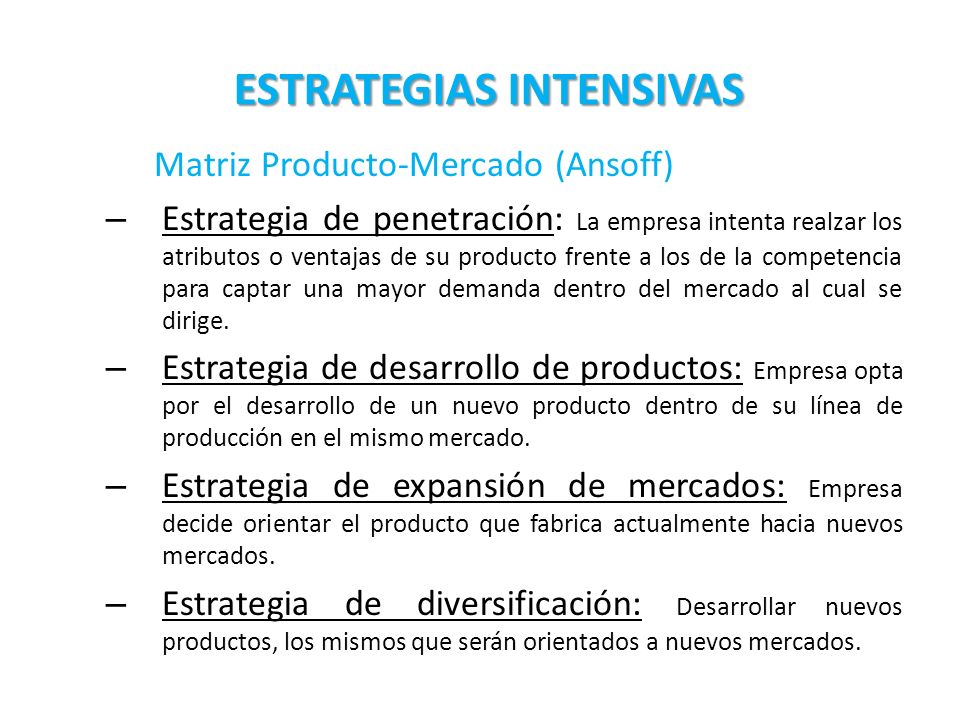 ESTRATEGIAS INTENSIVAS

Matriz Producto-Mercado (Ansoff)

– Estrategia de penetración: La empresa intenta realzar los atributos o ventajas de su producto frente a los de la competencia para captar una mayor demanda dentro del mercado al cual se dirige.

– Estrategia de desarrollo de productos: Empresa opta por el desarrollo de un nuevo producto dentro de su línea de producción en el mismo mercado.

– Estrategia de expansión de mercados: Empresa decide orientar el producto que fabrica actualmente hacia nuevos mercados.

– Estrategia de diversificación: Desarrollar nuevos productos, los mismos que serán orientados a nuevos mercados.